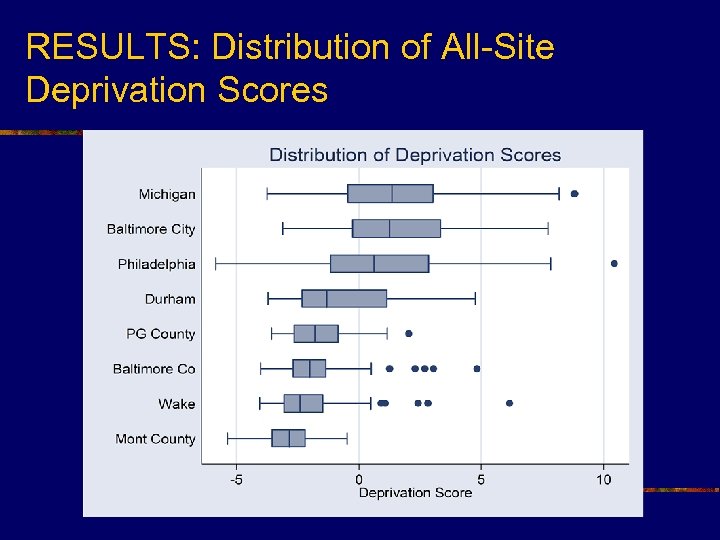 RESULTS: Distribution of All-Site Deprivation Scores

Distribution of Deprivation Scores

Michigan
Baltimore City
Philadelphia
Durham
PG County
Baltimore Co
Wake
Mont County

-5
0
5
10
Deprivation Score